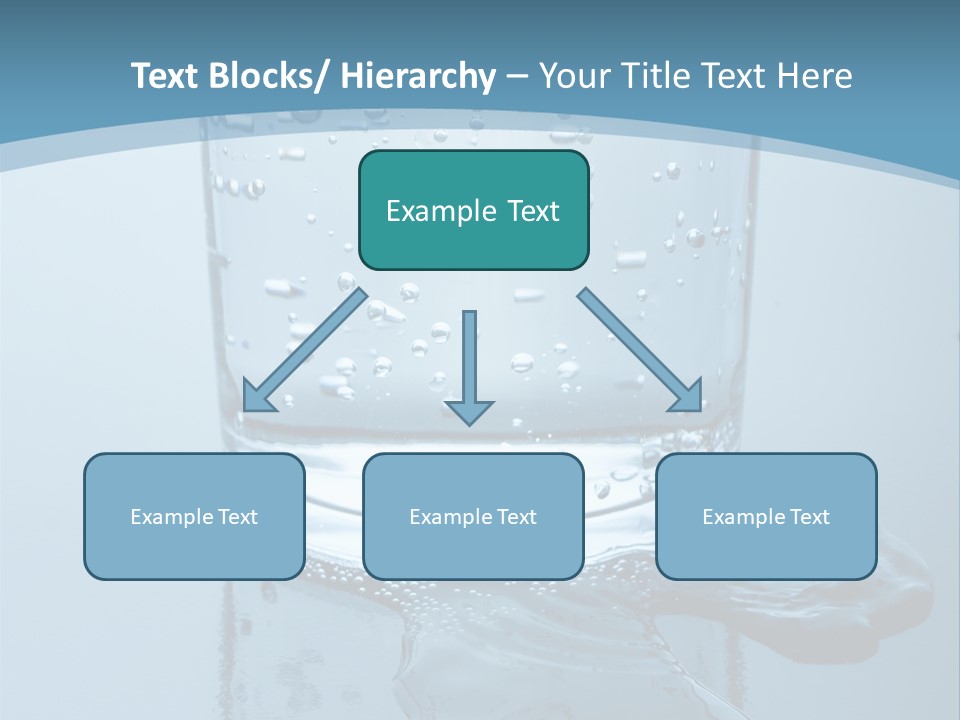 Text Blocks/ Hierarchy – Your Title Text Here

Example Text

Example Text

Example Text

Example Text